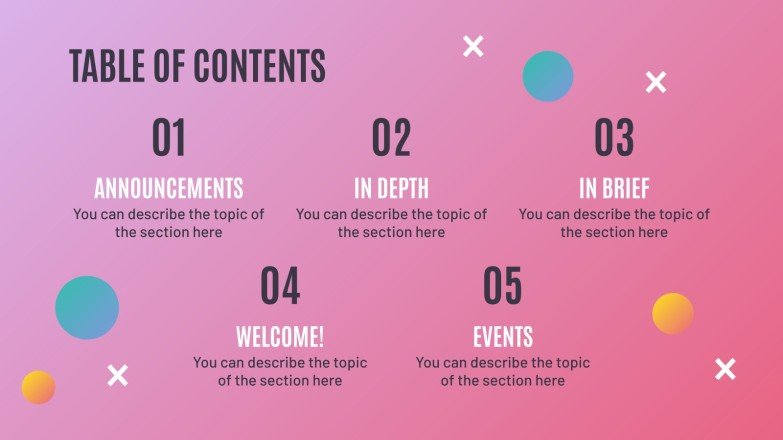 TABLE OF CONTENTS

01
ANNOUNCEMENTS
You can describe the topic of the section here

02
IN DEPTH
You can describe the topic of the section here

03
IN BRIEF
You can describe the topic of the section here

04
WELCOME!
You can describe the topic of the section here

05
EVENTS
You can describe the topic of the section here